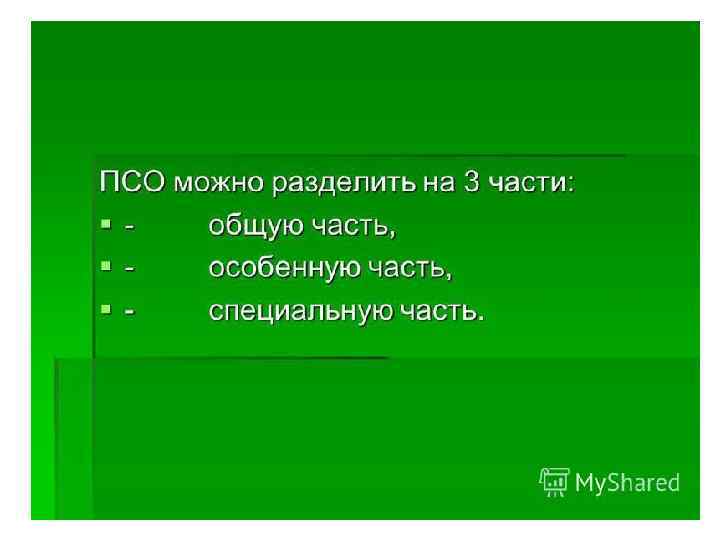 ПСО можно разделить на 3 части:

- - общую часть,
- - особенную часть,
- - специальную часть.

MyShared